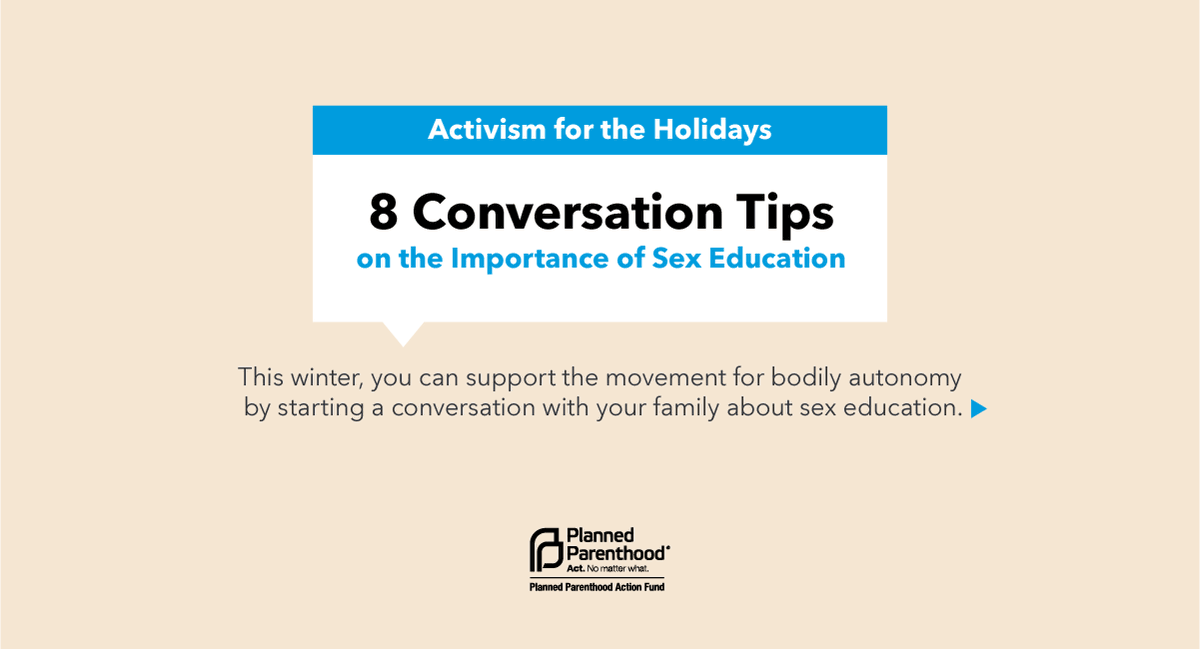 Activism for the Holidays

8 Conversation Tips
on the Importance of Sex Education

This winter, you can support the movement for bodily autonomy by starting a conversation with your family about sex education.

Planned Parenthood®
Act. No matter what.
Planned Parenthood Action Fund